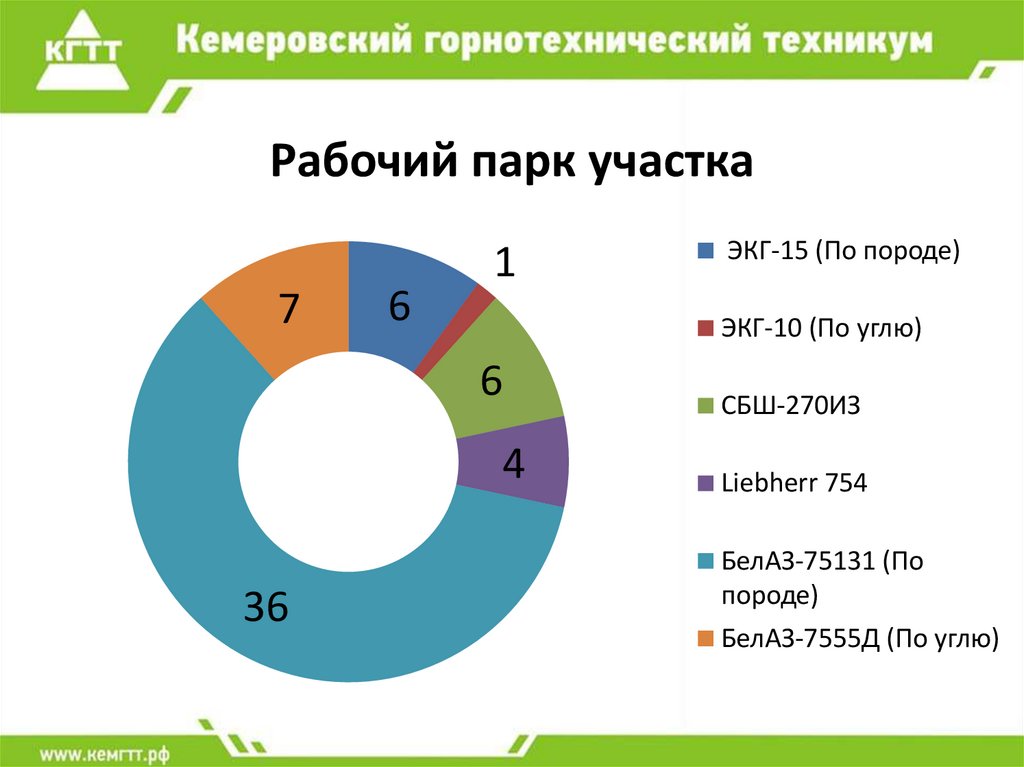 КГТТ Кемеровский горнотехнический техникум

Рабочий парк участка

6
1
6
4
36
7

ЭКГ-15 (По породе)
ЭКГ-10 (По углю)
СБШ-270ИЗ
Liebherr 754
БелАЗ-75131 (По породе)
БелАЗ-7555Д (По углю)

www.кемгтт.рф